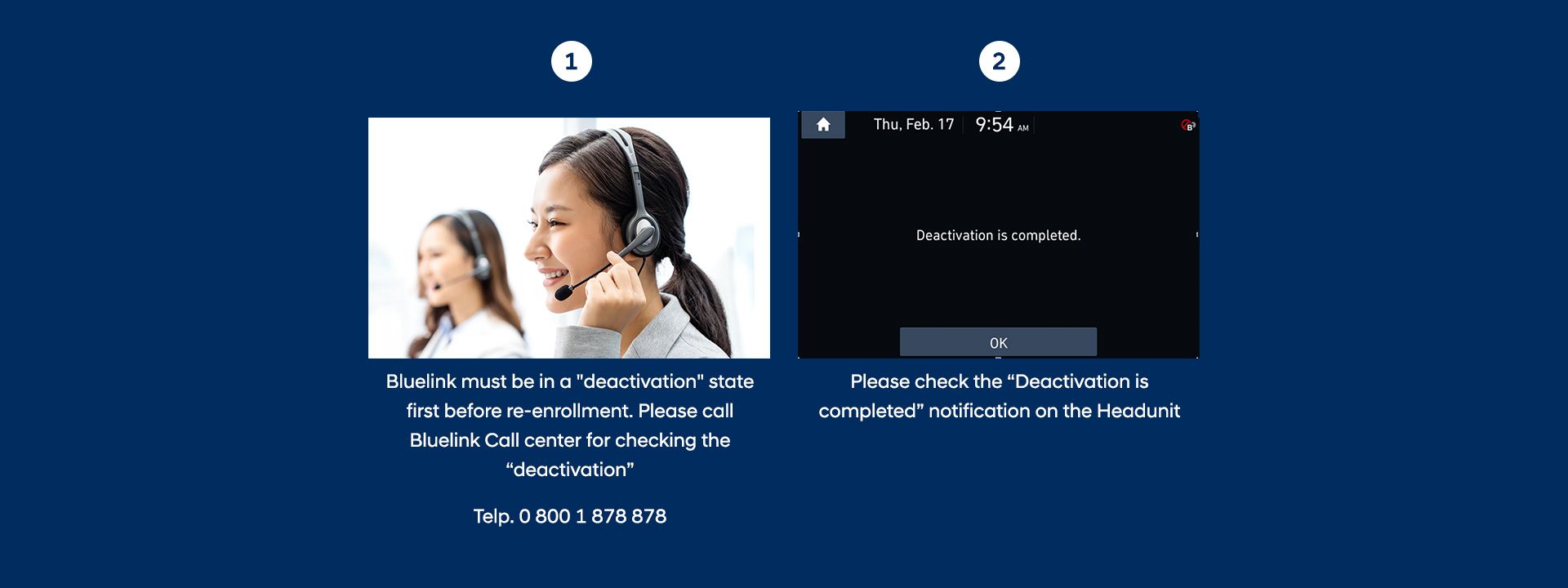 1

Bluelink must be in a "deactivation" state first before re-enrollment. Please call Bluelink Call center for checking the “deactivation”

Telp. 0 800 1 878 878

2

Thu, Feb. 17 9:54 AM

Deactivation is completed.

OK

Please check the “Deactivation is completed” notification on the Headunit